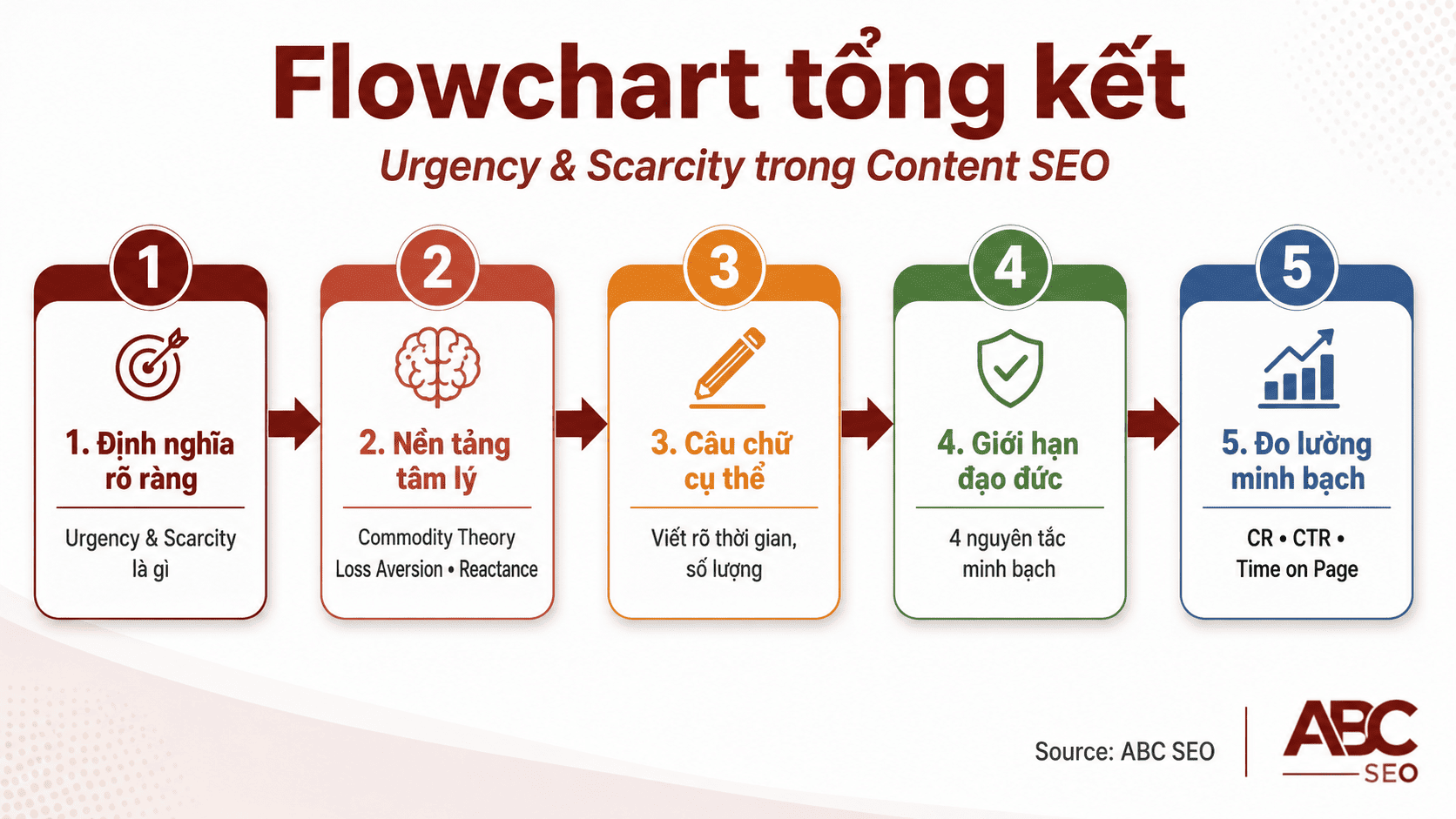 Flowchart tổng kết

Urgency & Scarcity trong Content SEO

1

1. Định nghĩa rõ ràng

Urgency & Scarcity là gì

2

2. Nền tảng tâm lý

Commodity Theory Loss Aversion • Reactance

3

3. Câu chữ cụ thể

Viết rõ thời gian, số lượng

4

4. Giới hạn đạo đức

4 nguyên tắc minh bạch

5

5. Đo lường minh bạch

CR • CTR • Time on Page

Source: ABC SEO

ABC SEO